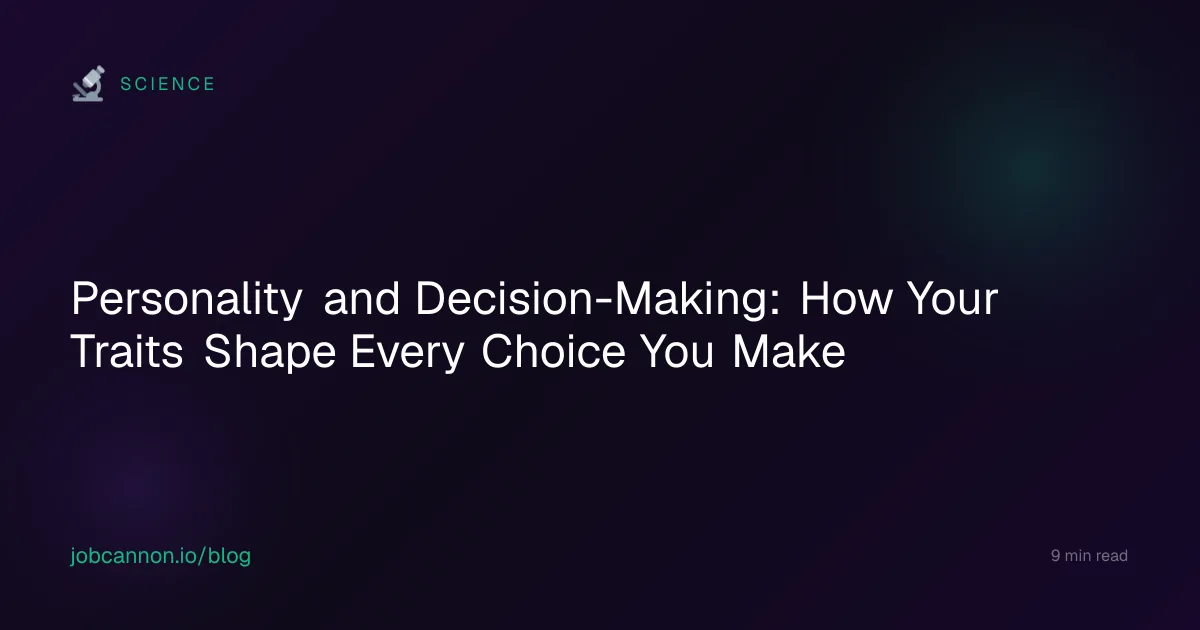 SCIENCE

Personality and Decision-Making: How Your Traits Shape Every Choice You Make

jobcannon.io/blog

9 min read